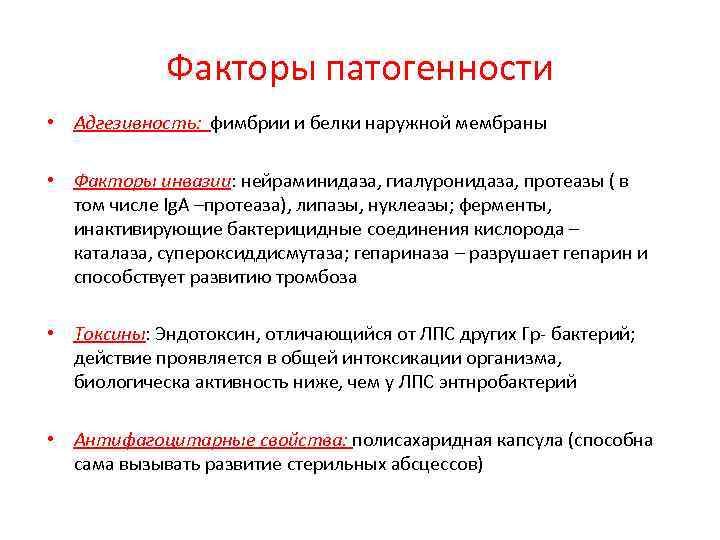 Факторы патогенности

• Адгезивность: фимбрии и белки наружной мембраны

• Факторы инвазии: нейраминидаза, гиалуронидаза, протеазы ( в том числе IgA –протеаза), липазы, нуклеазы; ферменты, инактивирующие бактерицидные соединения кислорода – каталаза, супероксиддисмутаза; гепариназа – разрушает гепарин и способствует развитию тромбоза

• Токсины: Эндотоксин, отличающийся от ЛПС других Гр- бактерий; действие проявляется в общей интоксикации организма, биологическа активность ниже, чем у ЛПС энтнробактерий

• Антифагоцитарные свойства: полисахаридная капсула (способна сама вызывать развитие стерильных абсцессов)